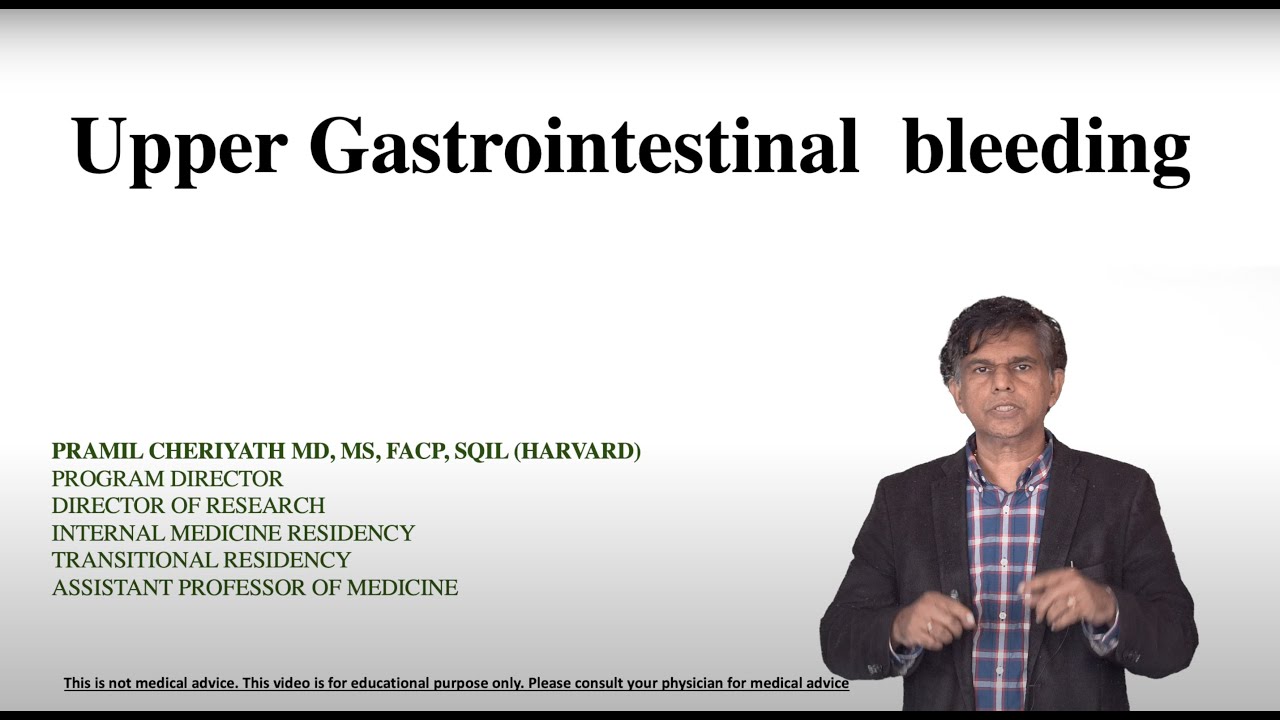 Upper Gastrointestinal bleeding

PRAMIL CHERIYATH MD, MS, FACP, SQIL (HARVARD)
PROGRAM DIRECTOR
DIRECTOR OF RESEARCH
INTERNAL MEDICINE RESIDENCY
TRANSITIONAL RESIDENCY
ASSISTANT PROFESSOR OF MEDICINE

This is not medical advice. This video is for educational purpose only. Please consult your physician for medical advice